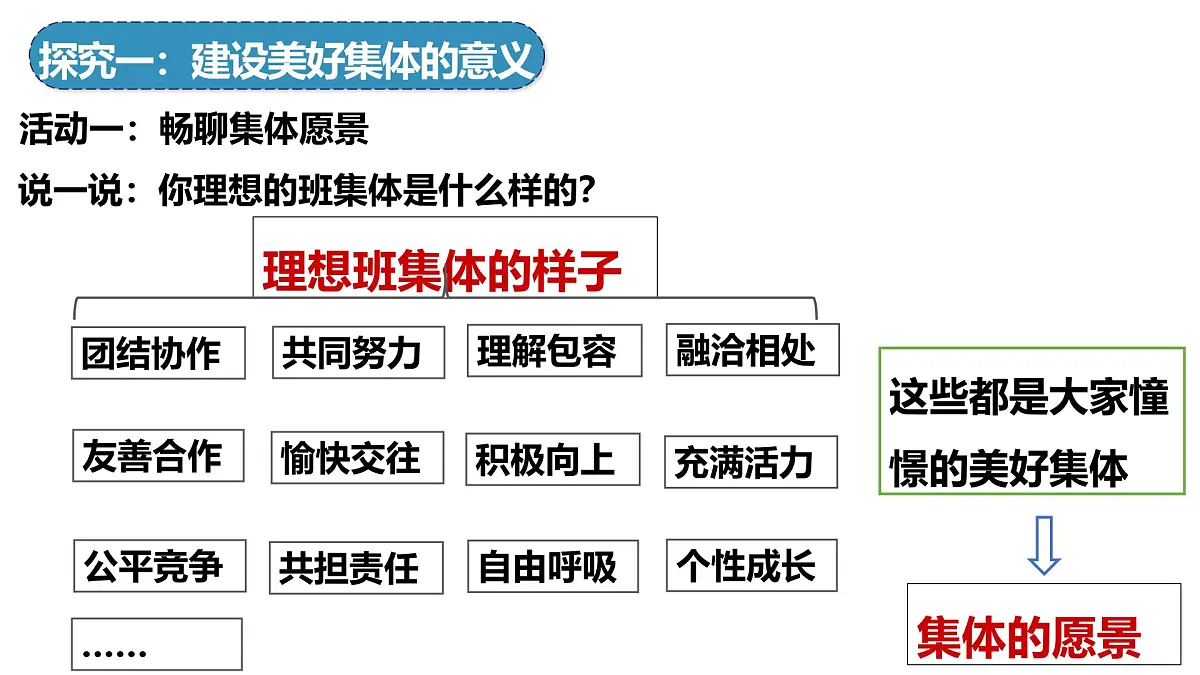 探究一：建设美好集体的意义

活动一：畅聊集体愿景

说一说：你理想的班集体是什么样的？

理想班集体的样子

团结协作

共同努力

理解包容

融洽相处

友善合作

愉快交往

积极向上

充满活力

公平竞争

共担责任

自由呼吸

个性成长

……

这些都是大家憧憬的美好集体

集体的愿景